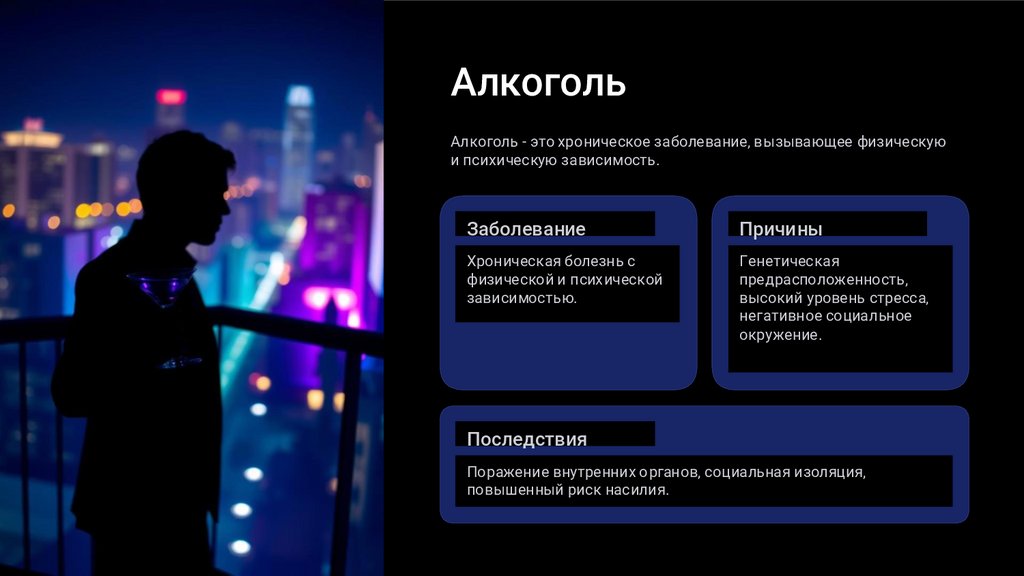 Алкоголь

Алкоголь - это хроническое заболевание, вызывающее физическую и психическую зависимость.

Заболевание

Хроническая болезнь с физической и психической зависимостью.

Причины

Генетическая предрасположенность, высокий уровень стресса, негативное социальное окружение.

Последствия

Поражение внутренних органов, социальная изоляция, повышенный риск насилия.